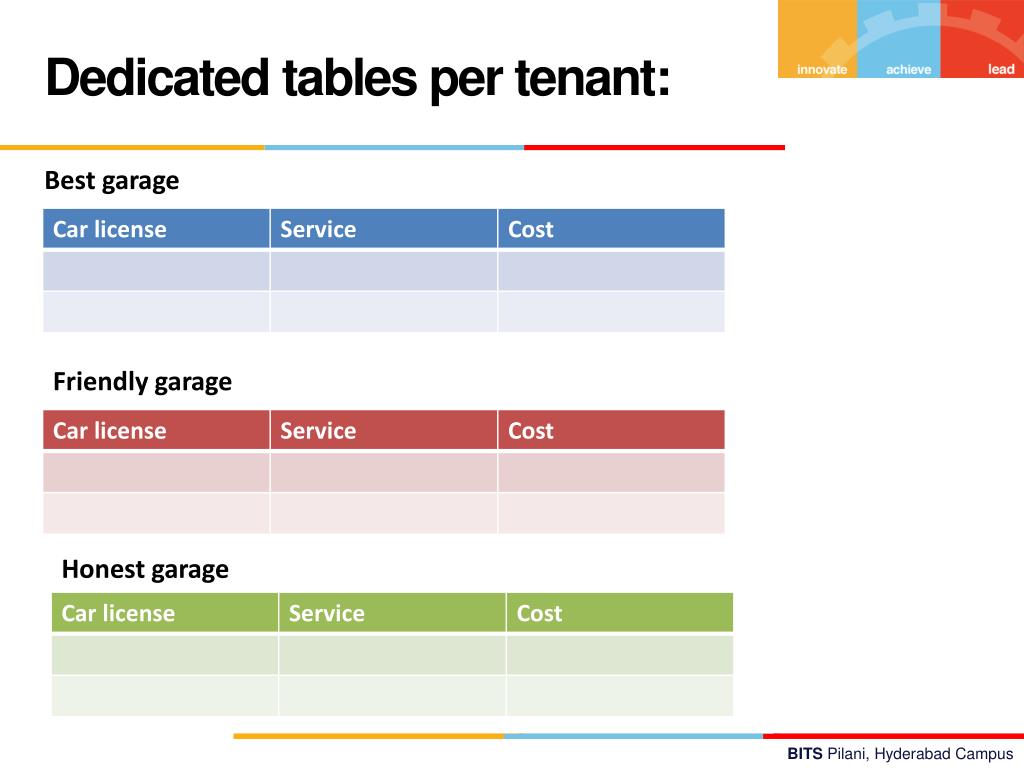 Dedicated tables per tenant:

innovate achieve lead

Best garage

| Car license | Service | Cost |
|---|---|---|
| | | |
| | | |

Friendly garage

| Car license | Service | Cost |
|---|---|---|
| | | |
| | | |

Honest garage

| Car license | Service | Cost |
|---|---|---|
| | | |
| | | |

BITS Pilani, Hyderabad Campus